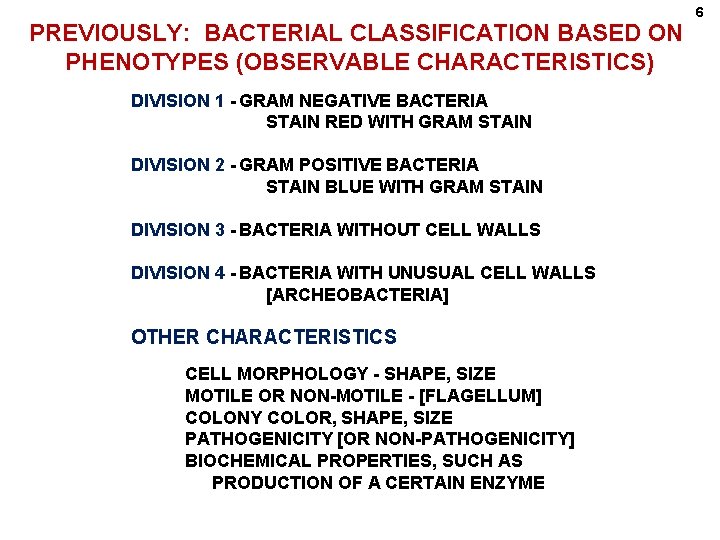 6

PREVIOUSLY: BACTERIAL CLASSIFICATION BASED ON PHENOTYPES (OBSERVABLE CHARACTERISTICS)

DIVISION 1 - GRAM NEGATIVE BACTERIA
STAIN RED WITH GRAM STAIN

DIVISION 2 - GRAM POSITIVE BACTERIA
STAIN BLUE WITH GRAM STAIN

DIVISION 3 - BACTERIA WITHOUT CELL WALLS

DIVISION 4 - BACTERIA WITH UNUSUAL CELL WALLS
[ARCHEOBACTERIA]

OTHER CHARACTERISTICS

CELL MORPHOLOGY - SHAPE, SIZE
MOTILE OR NON-MOTILE - [FLAGELLUM]
COLONY COLOR, SHAPE, SIZE
PATHOGENICITY [OR NON-PATHOGENICITY]
BIOCHEMICAL PROPERTIES, SUCH AS
PRODUCTION OF A CERTAIN ENZYME